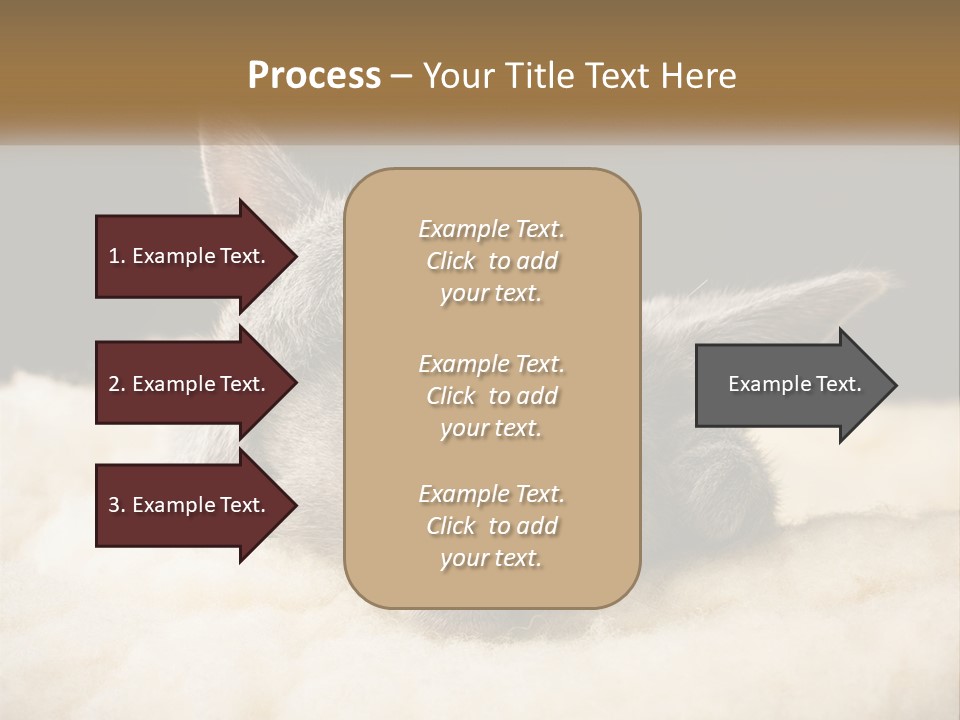 Process – Your Title Text Here

1. Example Text.

2. Example Text.

3. Example Text.

Example Text. Click to add your text.

Example Text. Click to add your text.

Example Text. Click to add your text.

Example Text.